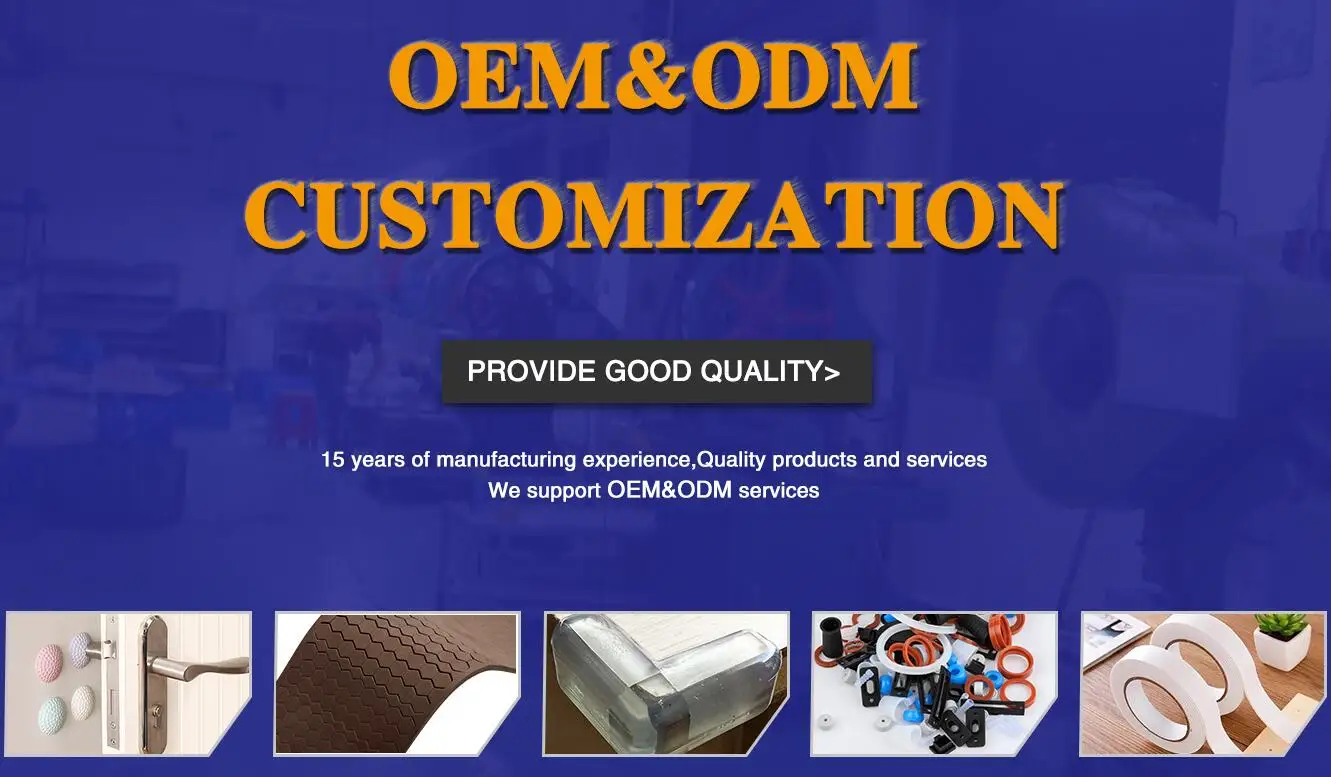 OEM&ODM
CUSTOMIZATION

PROVIDE GOOD QUALITY>

15 years of manufacturing experience,Quality products and services
We support OEM&ODM services